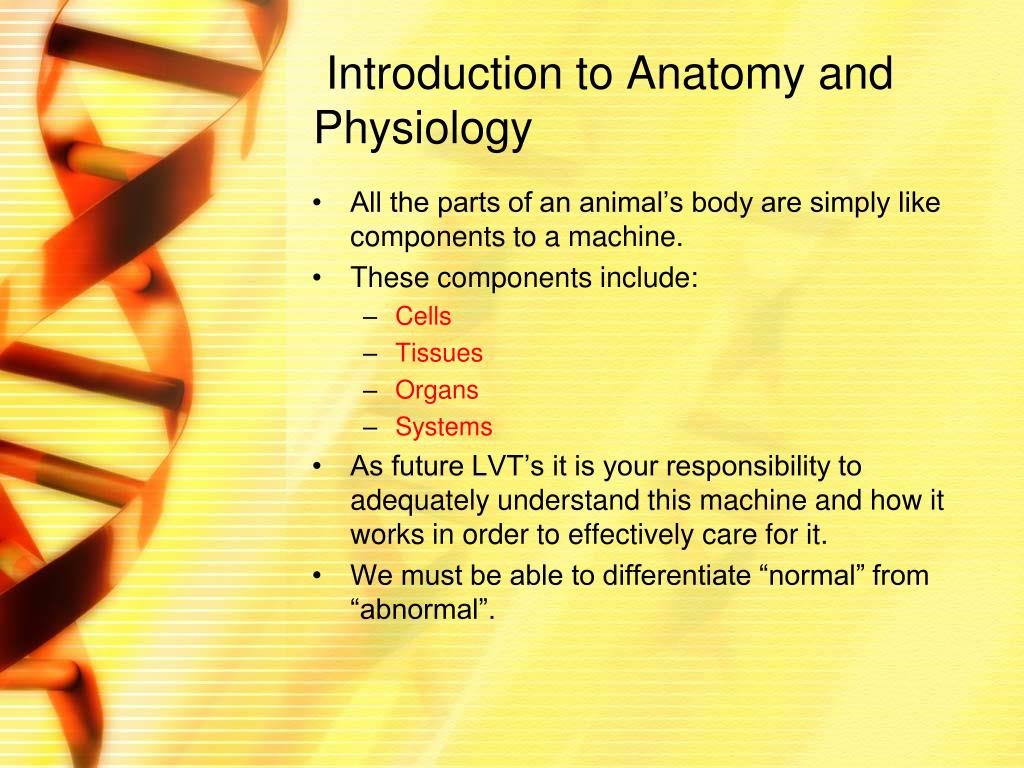 Introduction to Anatomy and Physiology

• All the parts of an animal’s body are simply like components to a machine.
• These components include:
– Cells
– Tissues
– Organs
– Systems
• As future LVT’s it is your responsibility to adequately understand this machine and how it works in order to effectively care for it.
• We must be able to differentiate “normal” from “abnormal”.